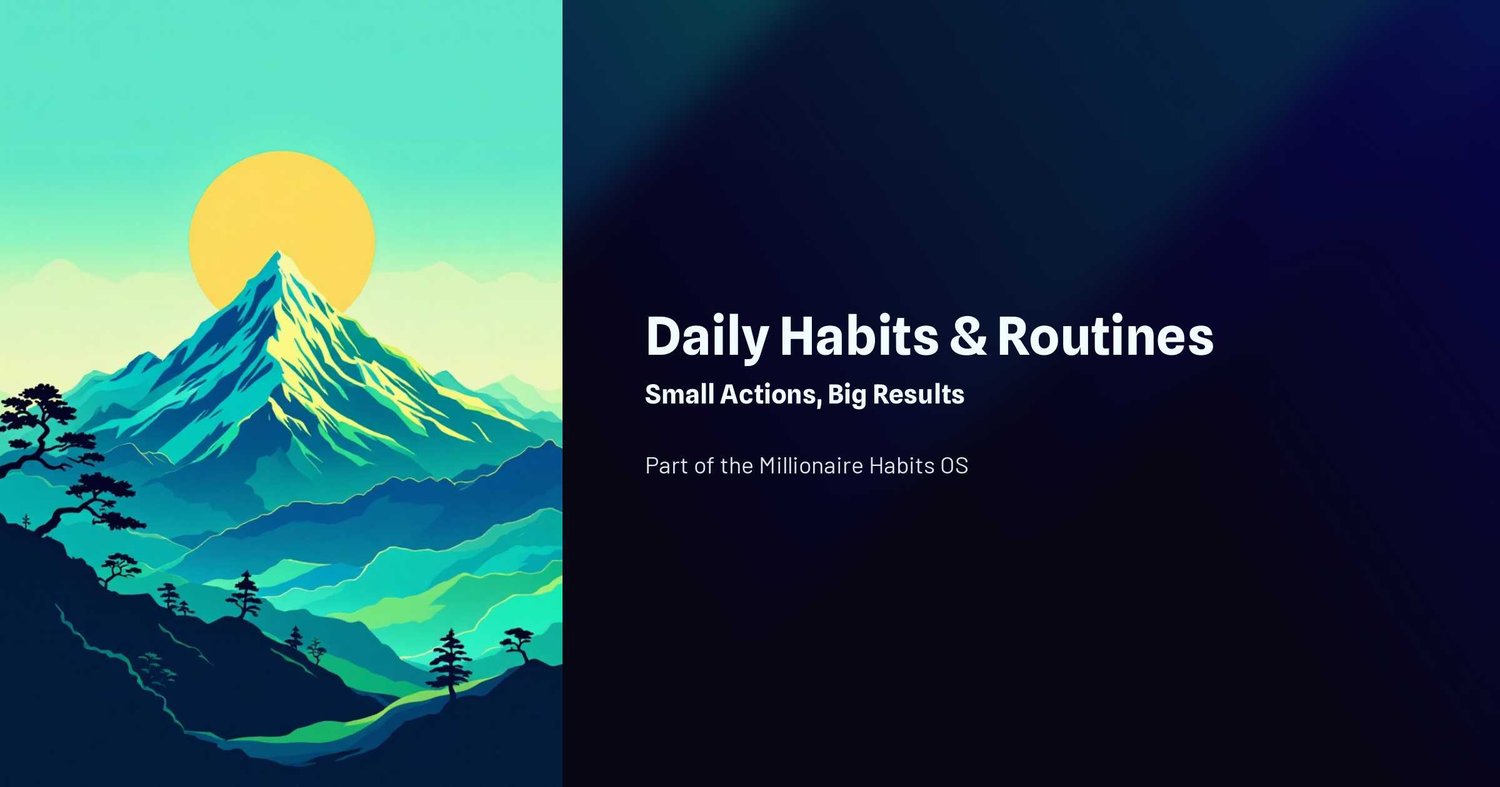 Daily Habits & Routines

Small Actions, Big Results

Part of the Millionaire Habits OS